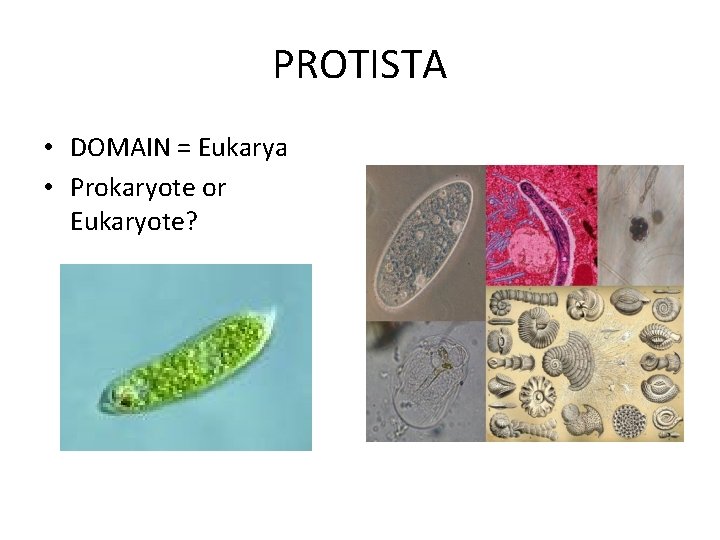 PROTISTA

• DOMAIN = Eukarya
• Prokaryote or Eukaryote?